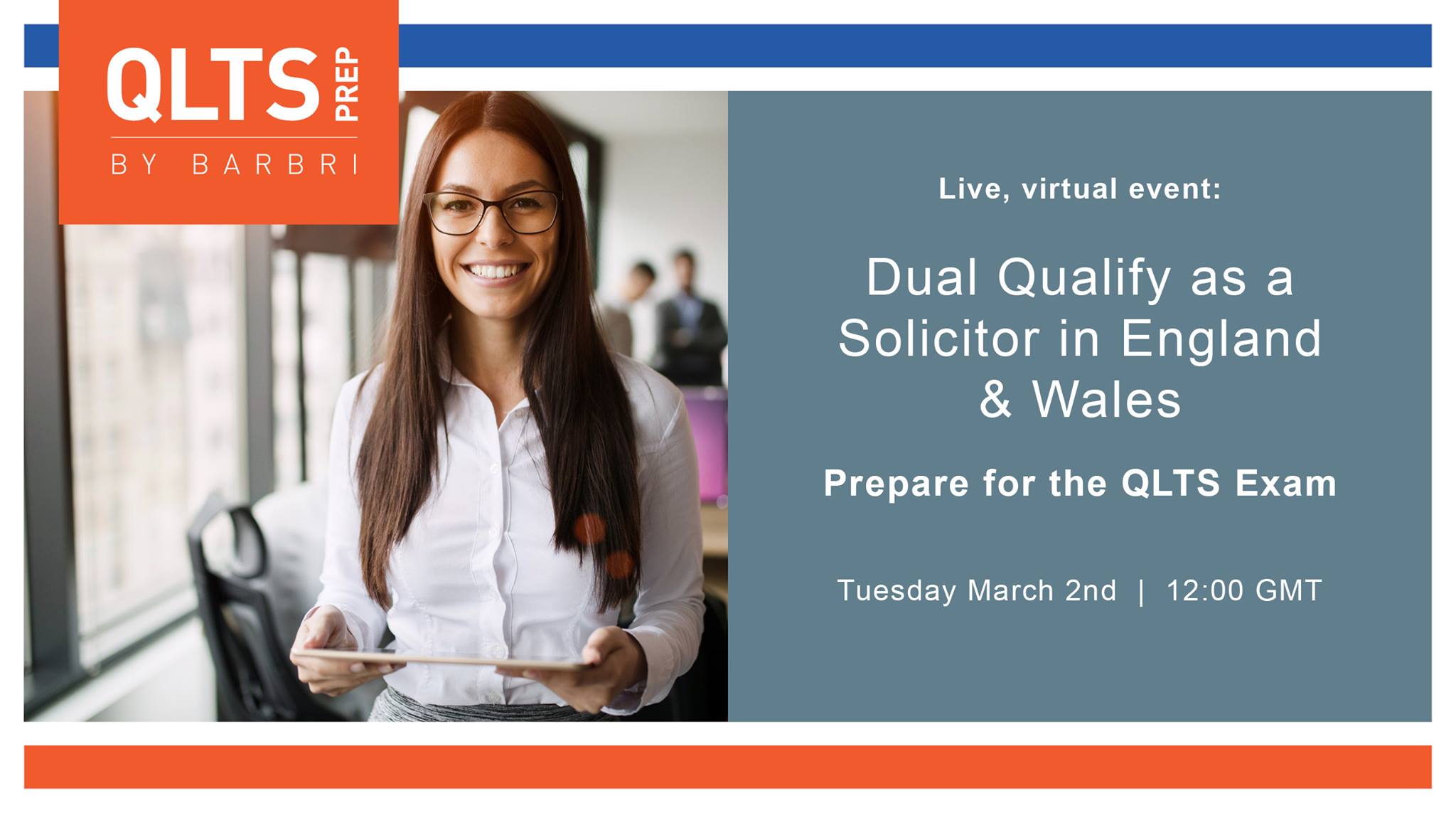 QLTS PREP
BY BARBRI

Live, virtual event:

Dual Qualify as a Solicitor in England & Wales

Prepare for the QLTS Exam

Tuesday March 2nd | 12:00 GMT